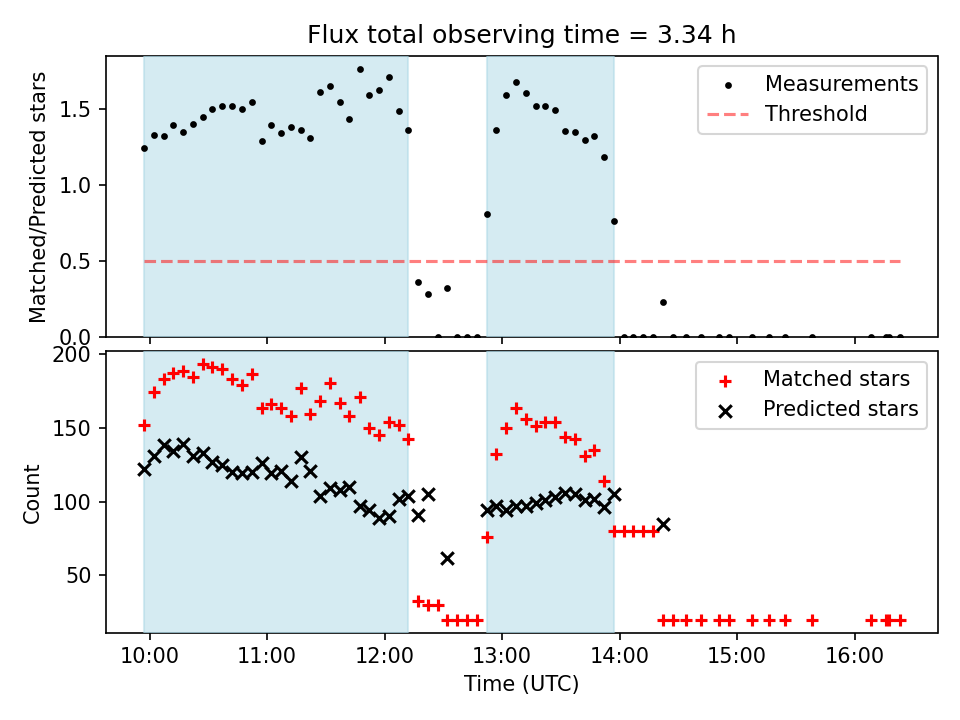 Flux total observing time = 3.34 h

Matched/Predicted stars

1.5
1.0
0.5
0.0

Measurements
Threshold

Count

200
150
100
50

Matched stars
Predicted stars

10:00 11:00 12:00 13:00 14:00 15:00 16:00

Time (UTC)